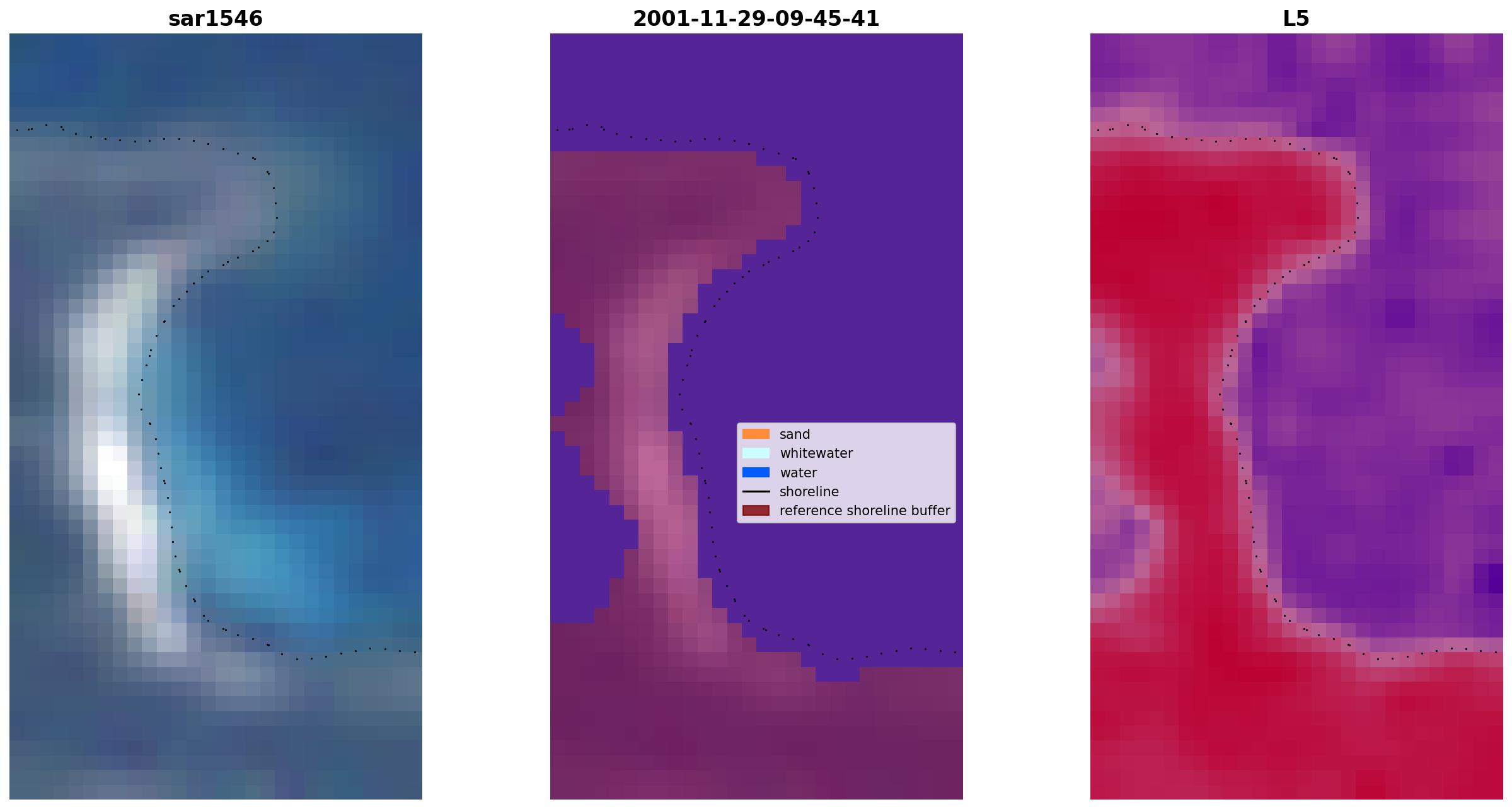 sar1546

2001-11-29-09-45-41

sand
whitewater
water
shoreline
reference shoreline buffer

L5